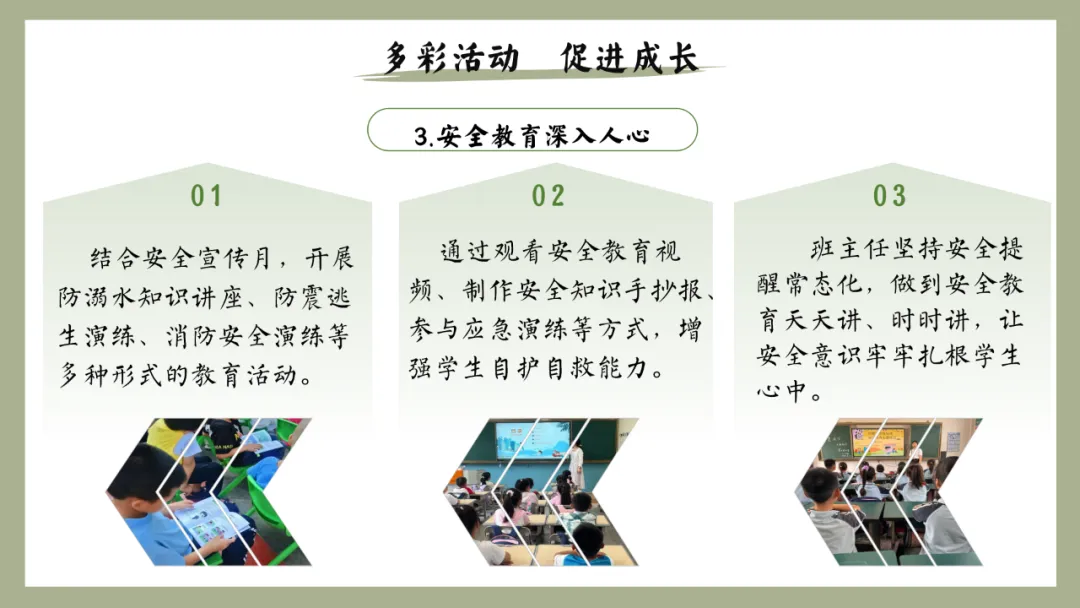 多彩活动　促进成长

3.安全教育深入人心

01

结合安全宣传月，开展防溺水知识讲座、防震逃生演练、消防安全演练等多种形式的教育活动。

02

通过观看安全教育视频、制作安全知识手抄报、参与应急演练等方式，增强学生自护自救能力。

03

班主任坚持安全提醒常态化，做到安全教育天天讲、时时讲，让安全意识牢牢扎根学生心中。